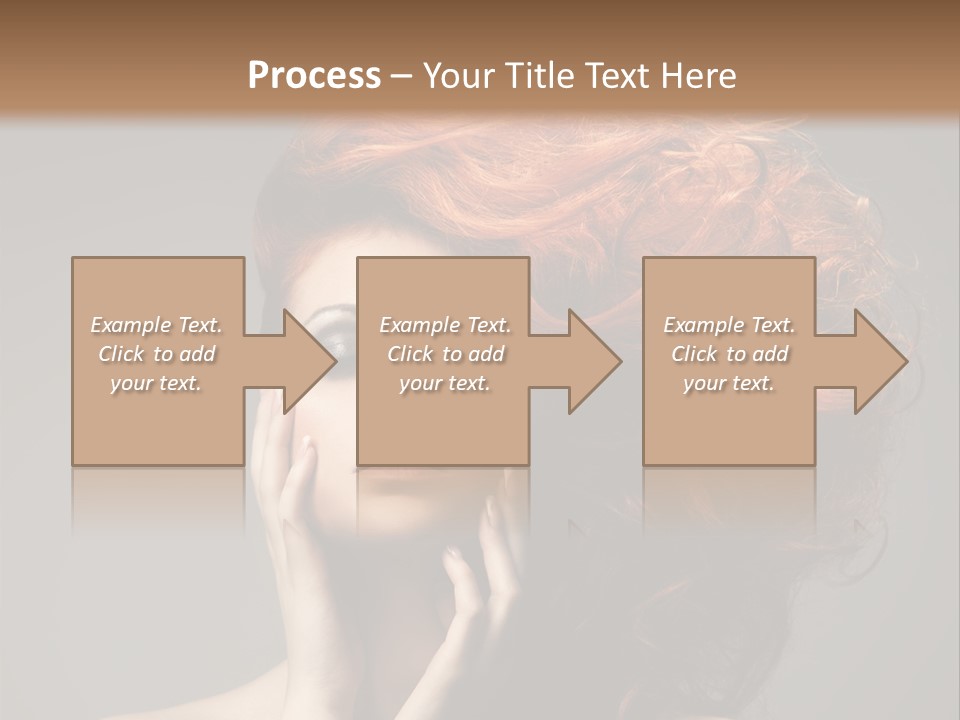 Process – Your Title Text Here

Example Text. Click to add your text.

Example Text. Click to add your text.

Example Text. Click to add your text.